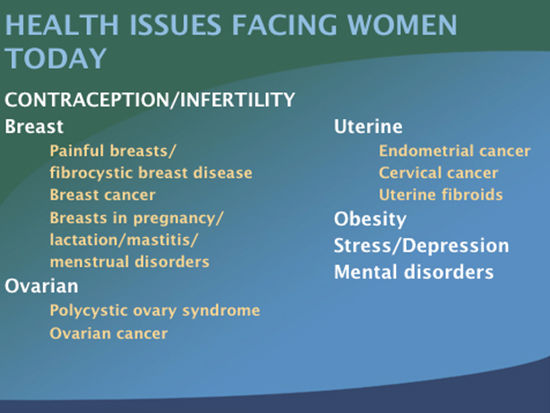 HEALTH ISSUES FACING WOMEN TODAY

CONTRACEPTION/INFERTILITY

Breast
Painful breasts/ fibrocystic breast disease
Breast cancer
Breasts in pregnancy/ lactation/mastitis/ menstrual disorders

Ovarian
Polycystic ovary syndrome
Ovarian cancer

Uterine
Endometrial cancer
Cervical cancer
Uterine fibroids

Obesity

Stress/Depression

Mental disorders